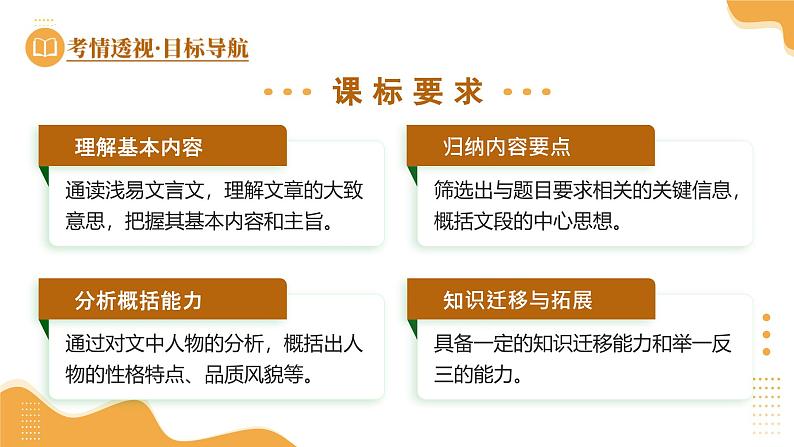 考情透视·目标导航

课标要求

理解基本内容

通读浅易文言文，理解文章的大致意思，把握其基本内容和主旨。

归纳内容要点

筛选出与题目要求相关的关键信息，概括文段的中心思想。

分析概括能力

通过对文中人物的分析，概括出人物的性格特点、品质风貌等。

知识迁移与拓展

具备一定的知识迁移能力和举一反三的能力。